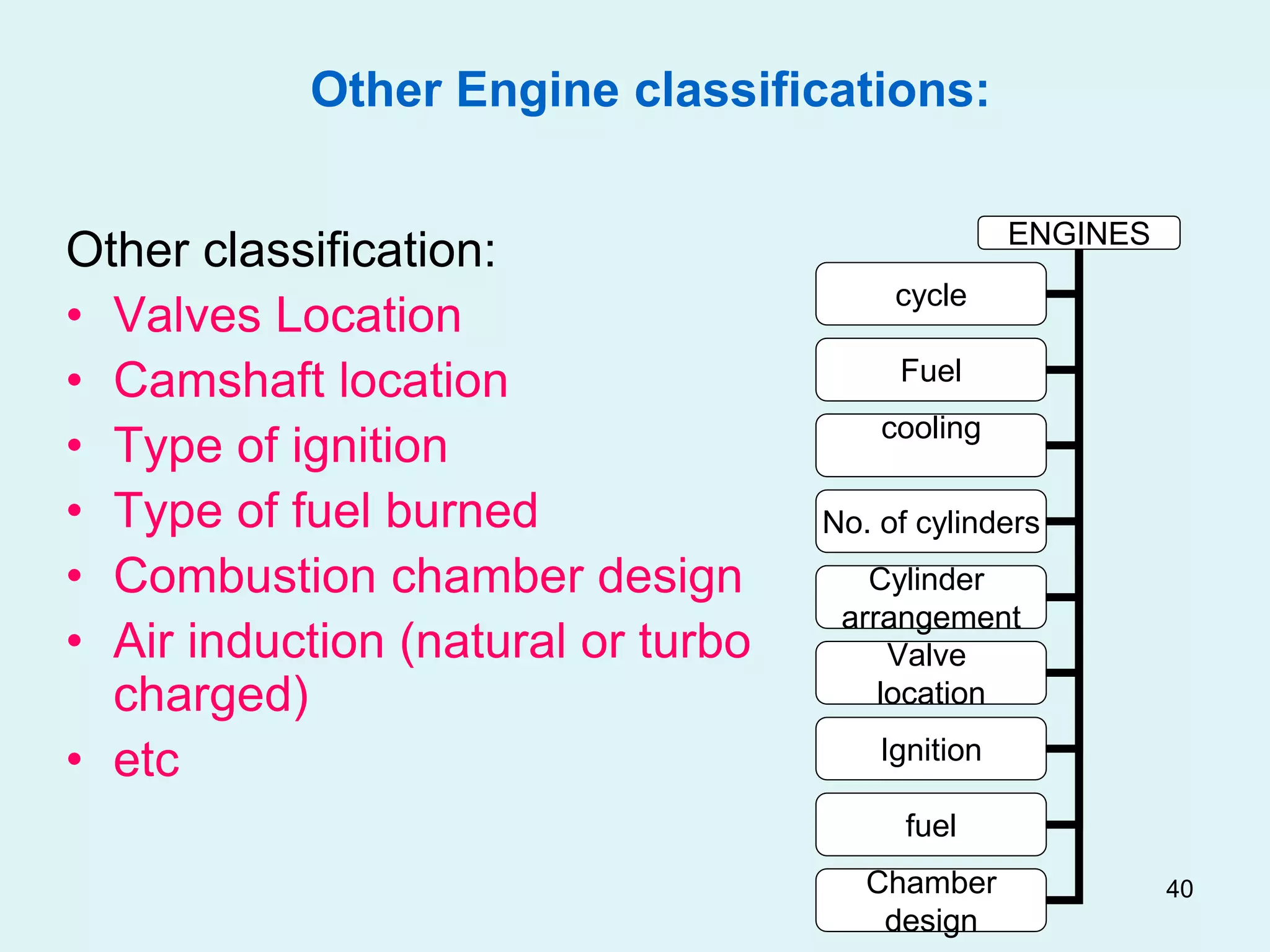 Other Engine classifications:

Other classification:
• Valves Location
• Camshaft location
• Type of ignition
• Type of fuel burned
• Combustion chamber design
• Air induction (natural or turbo charged)
• etc

ENGINES
cycle
Fuel
cooling
No. of cylinders
Cylinder arrangement
Valve location
Ignition
fuel
Chamber design

40